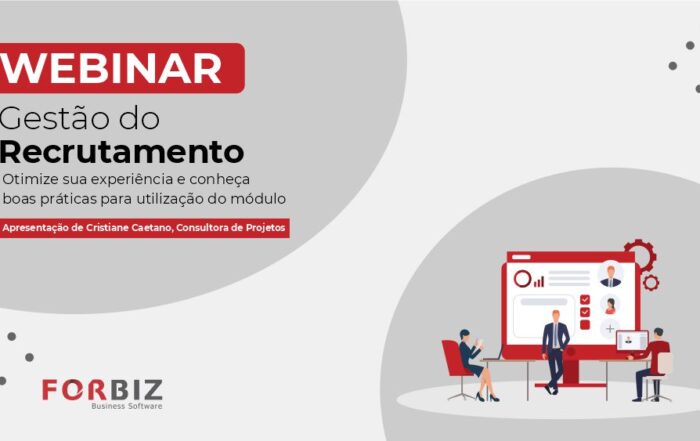 WEBINAR
Gestão do
Recrutamento
Otimize sua experiência e conheça boas práticas para utilização do módulo

Apresentação de Cristiane Caetano, Consultora de Projetos

FORBIZ
Business Software